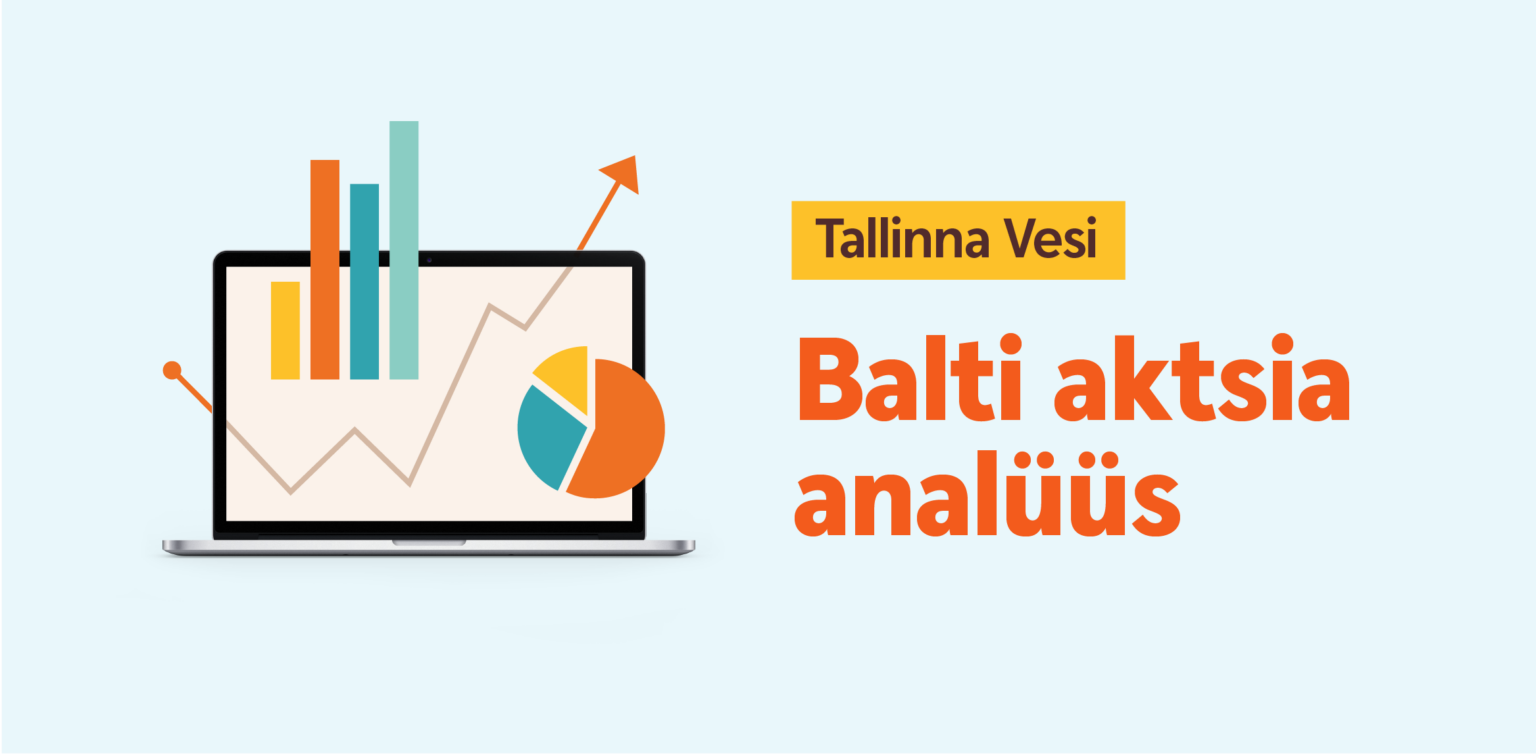 Tallinna Vesi

Balti aktsia analüüs